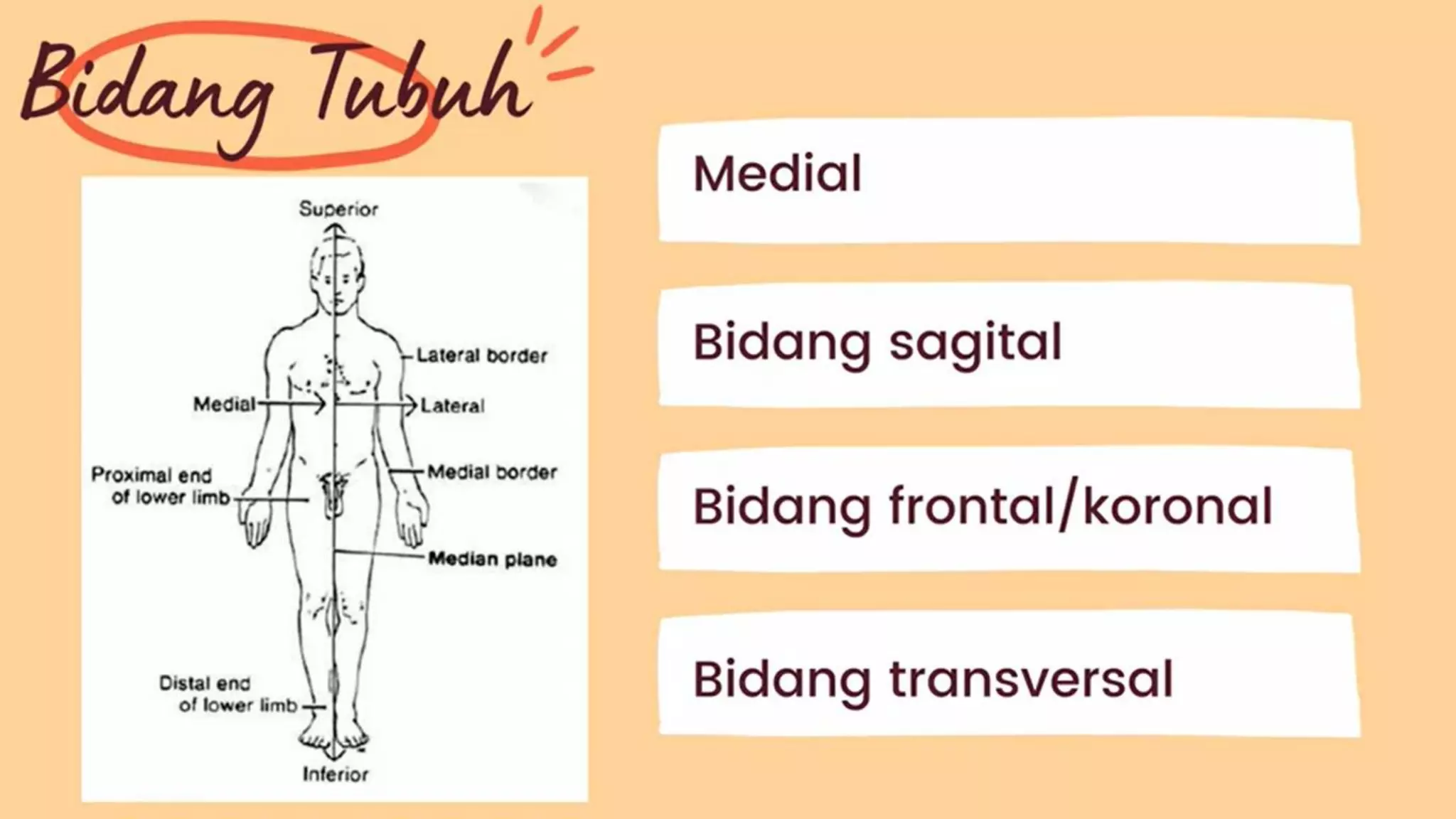 Bidang Tubuh

Superior

Lateral border

Medial

Lateral

Proximal end of lower limb

Medial border

Median plane

Distal end of lower limb

Inferior

Medial

Bidang sagital

Bidang frontal/koronal

Bidang transversal